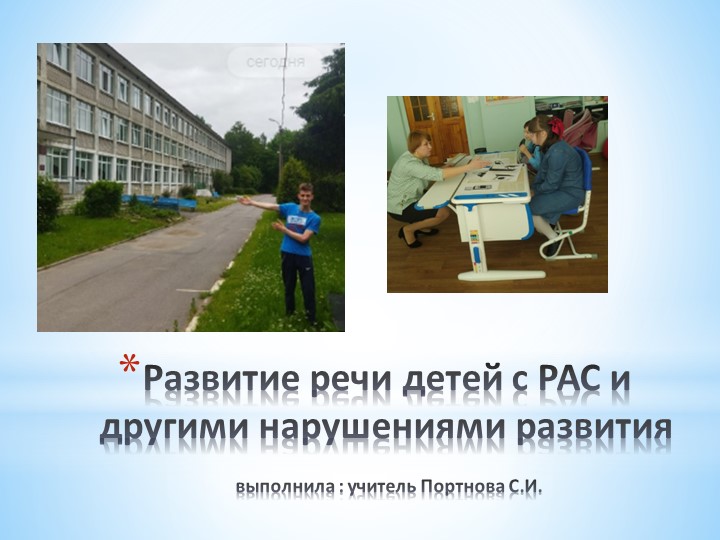 сегодня

*Развитие речи детей с РАС и другими нарушениями развития

выполнила : учитель Портнова С.И.